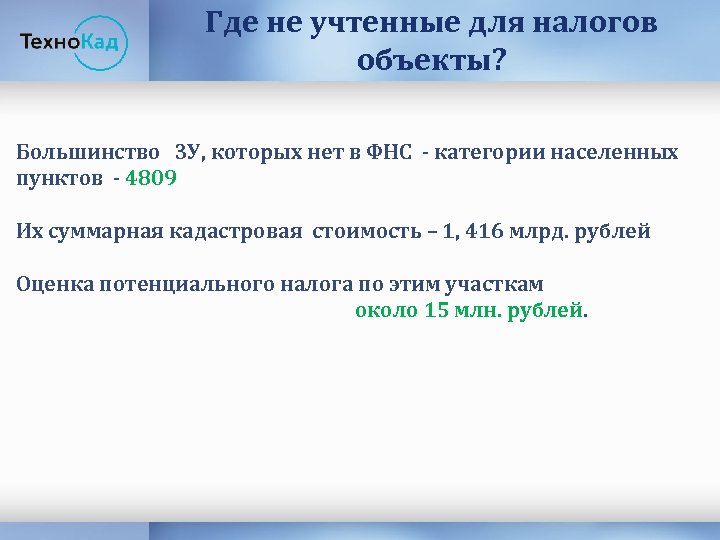 ТехноКад

Где не учтенные для налогов объекты?

Большинство ЗУ, которых нет в ФНС - категории населенных пунктов - 4809

Их суммарная кадастровая стоимость – 1, 416 млрд. рублей

Оценка потенциального налога по этим участкам около 15 млн. рублей.